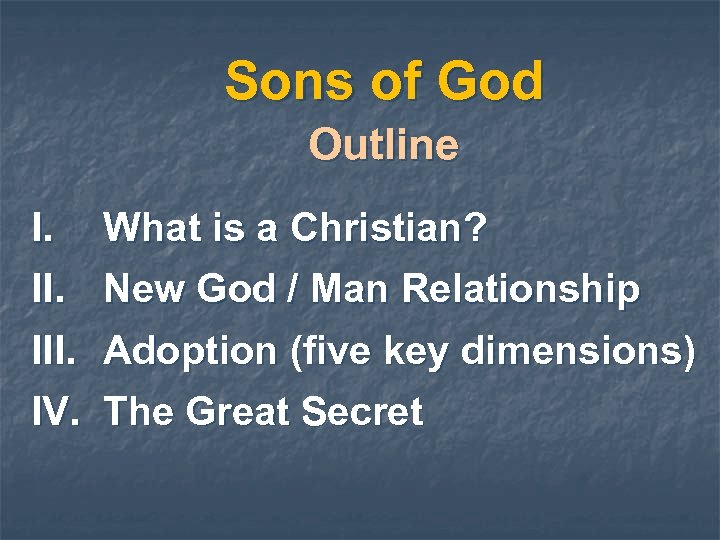 Sons of God
Outline

I. What is a Christian?
II. New God / Man Relationship
III. Adoption (five key dimensions)
IV. The Great Secret